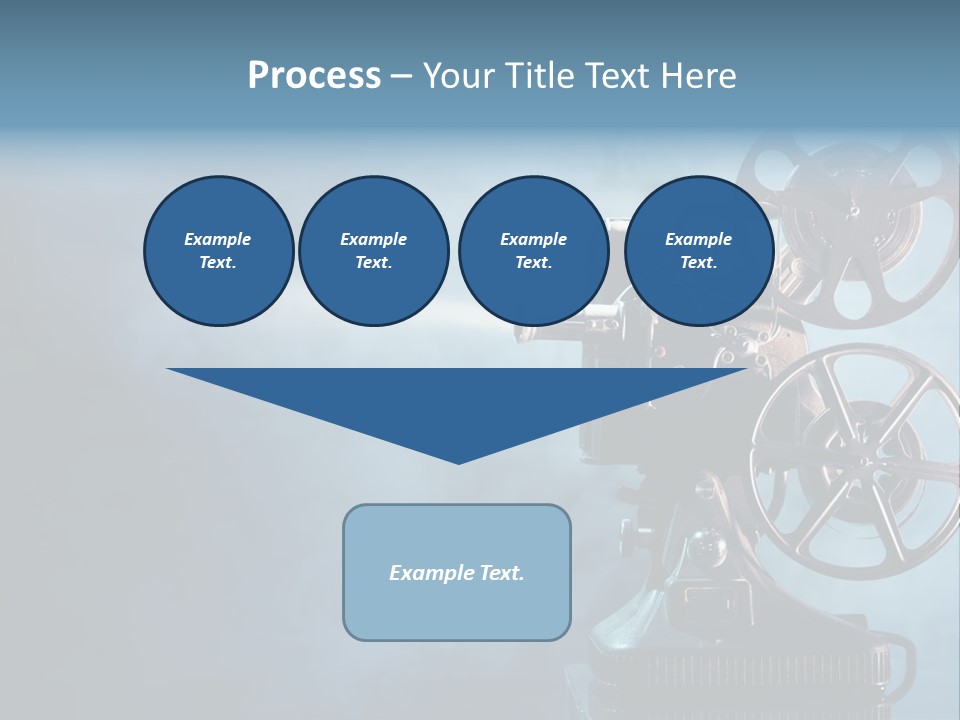 Process – Your Title Text Here

Example Text.

Example Text.

Example Text.

Example Text.

Example Text.